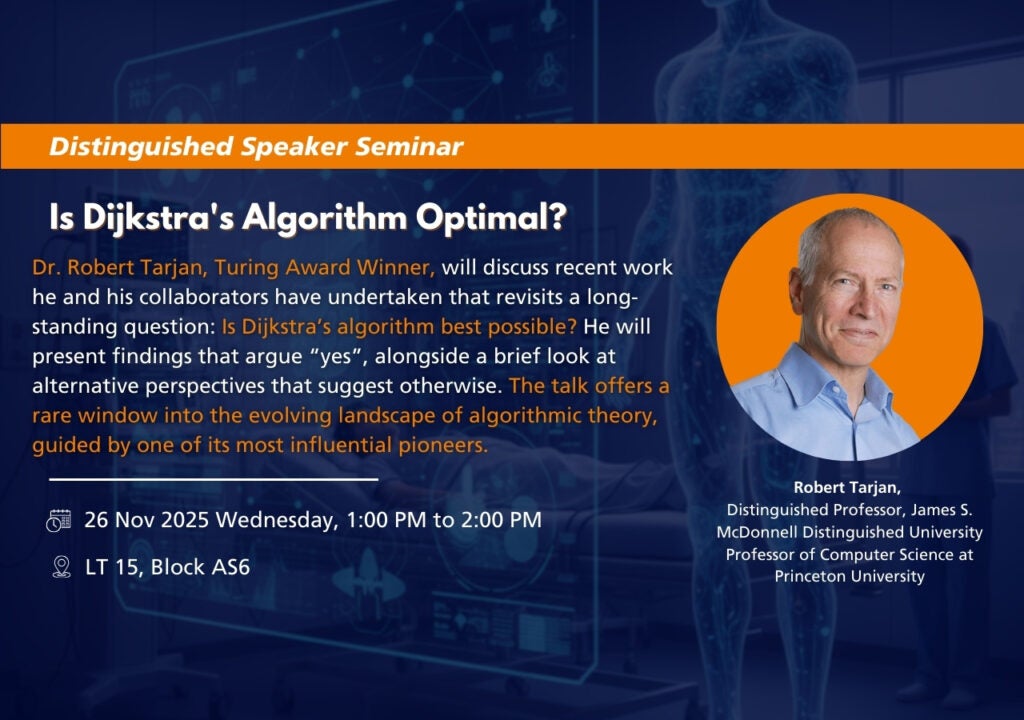 Distinguished Speaker Seminar

Is Dijkstra's Algorithm Optimal?

Dr. Robert Tarjan, Turing Award Winner, will discuss recent work he and his collaborators have undertaken that revisits a long-standing question: Is Dijkstra's algorithm best possible? He will present findings that argue "yes", alongside a brief look at alternative perspectives that suggest otherwise. The talk offers a rare window into the evolving landscape of algorithmic theory, guided by one of its most influential pioneers.

26 Nov 2025 Wednesday, 1:00 PM to 2:00 PM

LT 15, Block AS6

Robert Tarjan,
Distinguished Professor, James S. McDonnell Distinguished University Professor of Computer Science at Princeton University